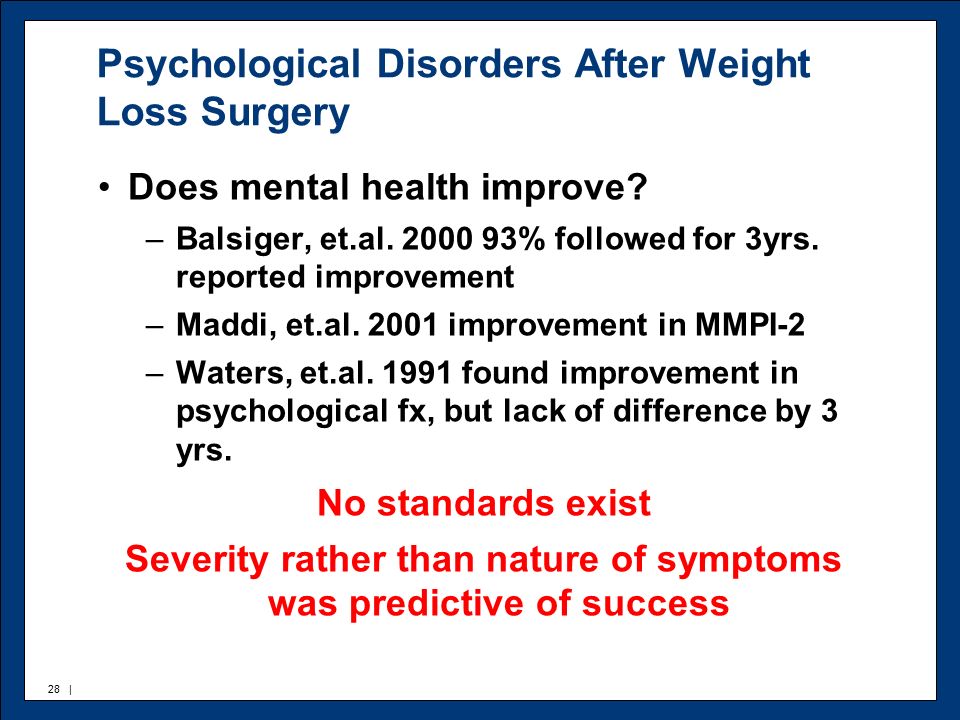 Psychological Disorders After Weight Loss Surgery

• Does mental health improve?

– Balsiger, et.al. 2000 93% followed for 3yrs. reported improvement

– Maddi, et.al. 2001 improvement in MMPI-2

– Waters, et.al. 1991 found improvement in psychological fx, but lack of difference by 3 yrs.

No standards exist

Severity rather than nature of symptoms was predictive of success

28 |